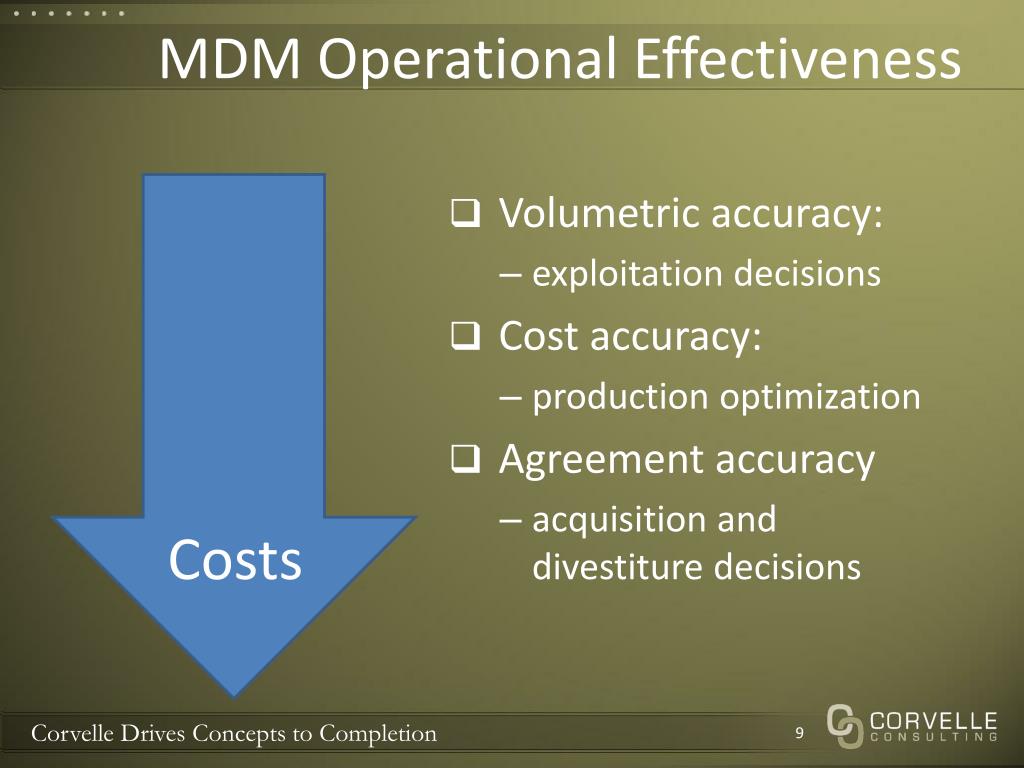 MDM Operational Effectiveness

Costs

❑ Volumetric accuracy:
– exploitation decisions
❑ Cost accuracy:
– production optimization
❑ Agreement accuracy
– acquisition and divestiture decisions

Corvelle Drives Concepts to Completion
9
CORVELLE
CONSULTING